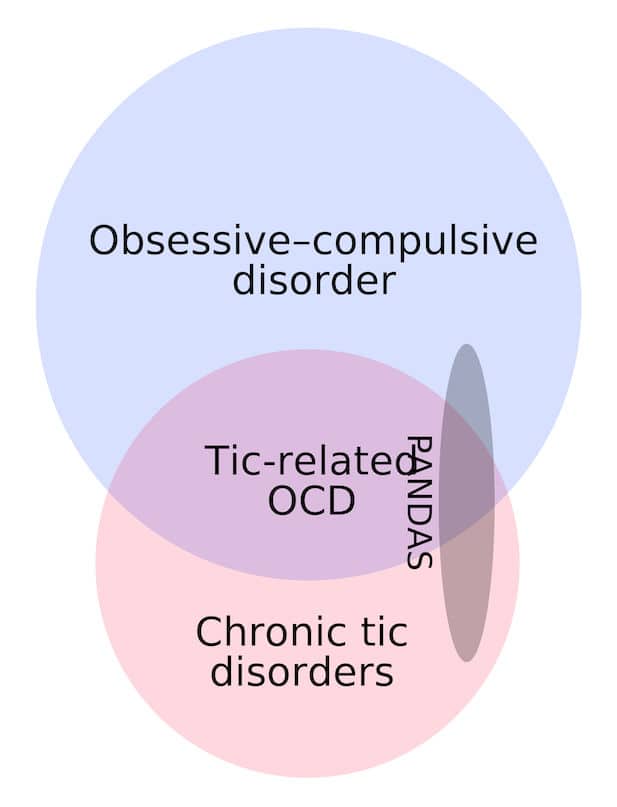 Obsessive–compulsive disorder

Tic-related OCD

PANDAS

Chronic tic disorders